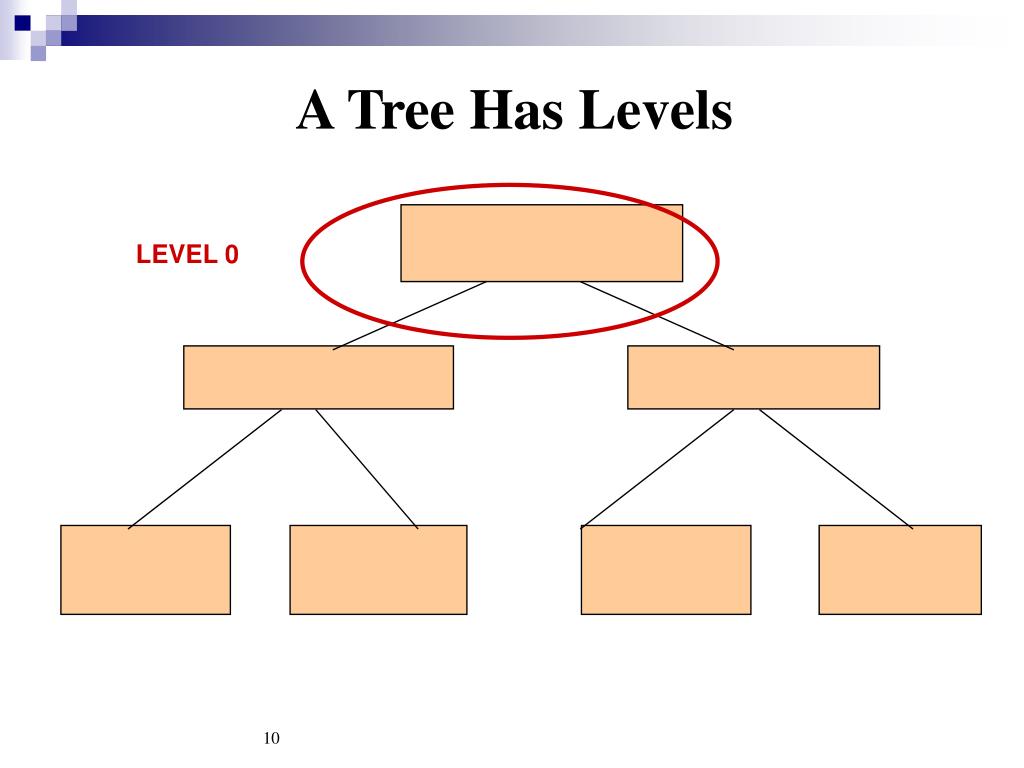 A Tree Has Levels

LEVEL 0

10